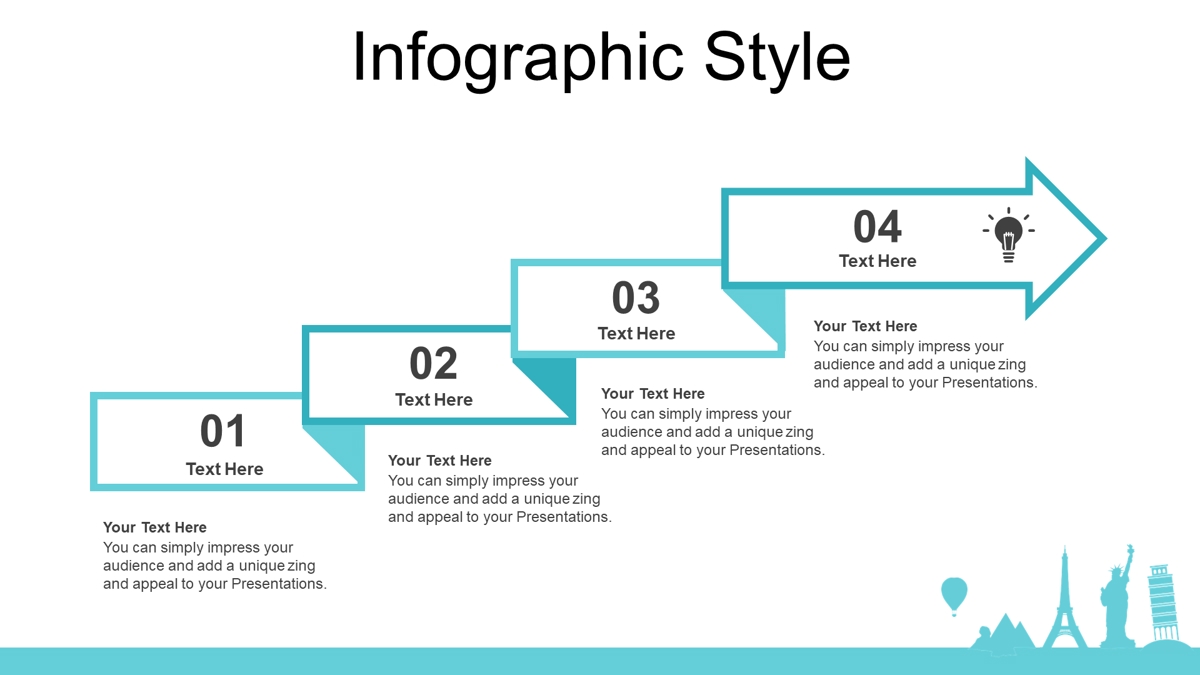 Infographic Style

01
Text Here

Your Text Here
You can simply impress your audience and add a unique zing and appeal to your Presentations.

02
Text Here

Your Text Here
You can simply impress your audience and add a unique zing and appeal to your Presentations.

03
Text Here

Your Text Here
You can simply impress your audience and add a unique zing and appeal to your Presentations.

04
Text Here

Your Text Here
You can simply impress your audience and add a unique zing and appeal to your Presentations.